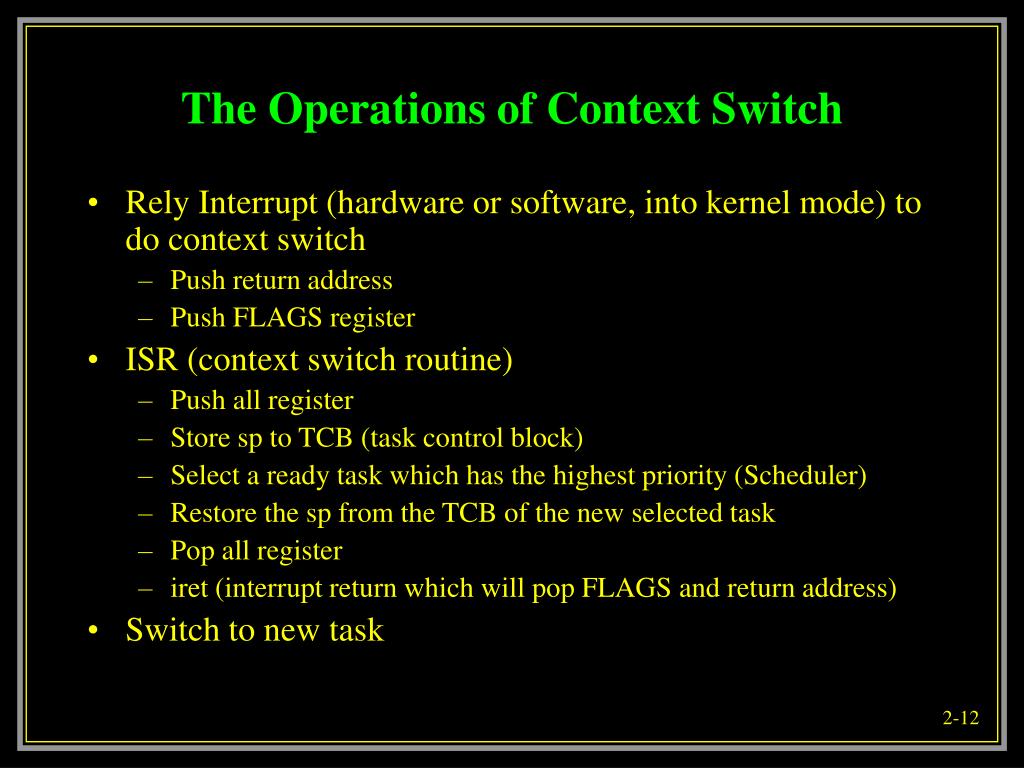 The Operations of Context Switch

• Rely Interrupt (hardware or software, into kernel mode) to do context switch
– Push return address
– Push FLAGS register
• ISR (context switch routine)
– Push all register
– Store sp to TCB (task control block)
– Select a ready task which has the highest priority (Scheduler)
– Restore the sp from the TCB of the new selected task
– Pop all register
– iret (interrupt return which will pop FLAGS and return address)
• Switch to new task

2-12